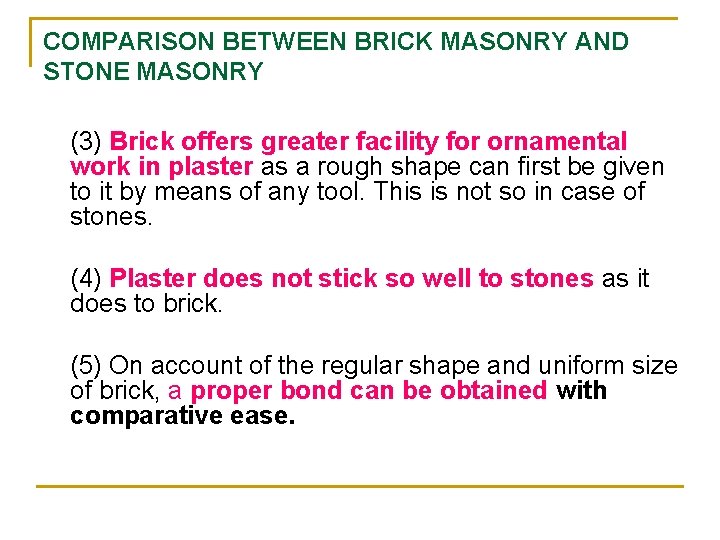 COMPARISON BETWEEN BRICK MASONRY AND STONE MASONRY

(3) Brick offers greater facility for ornamental work in plaster as a rough shape can first be given to it by means of any tool. This is not so in case of stones.

(4) Plaster does not stick so well to stones as it does to brick.

(5) On account of the regular shape and uniform size of brick, a proper bond can be obtained with comparative ease.